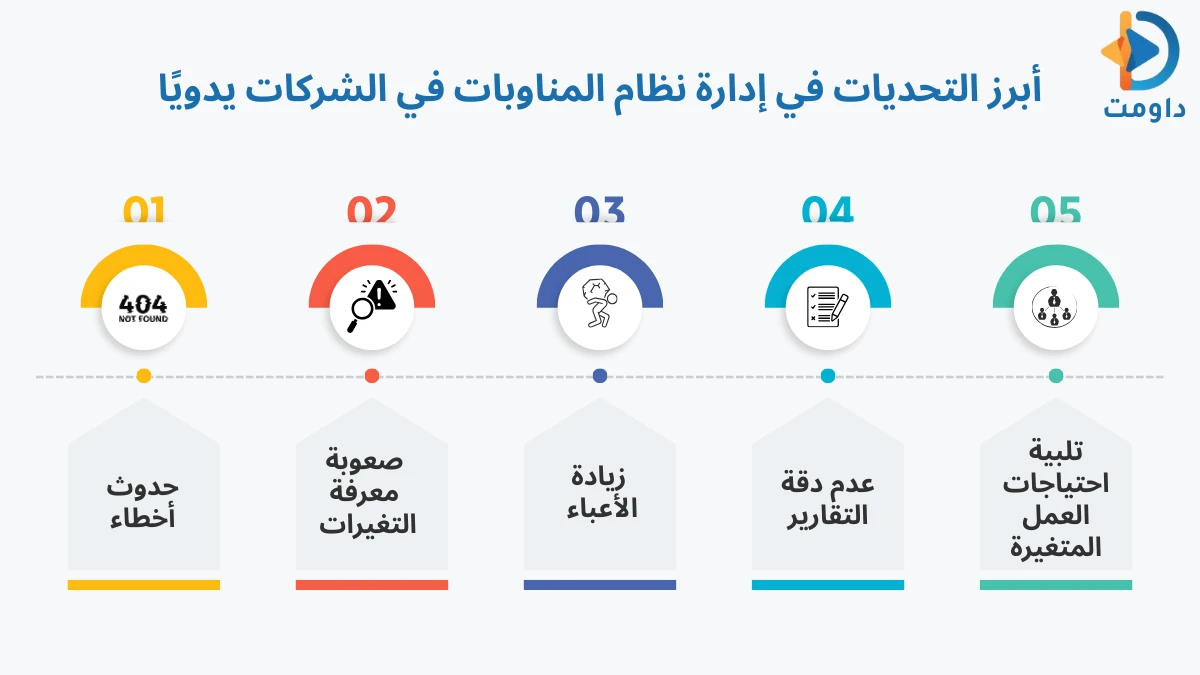 داومت

أبرز التحديات في إدارة نظام المناوبات في الشركات يدويًا

01
404 NOT FOUND
حدوث أخطاء

02
صعوبة معرفة التغيرات

03
زيادة الأعباء

04
عدم دقة التقارير

05
تلبية احتياجات العمل المتغيرة